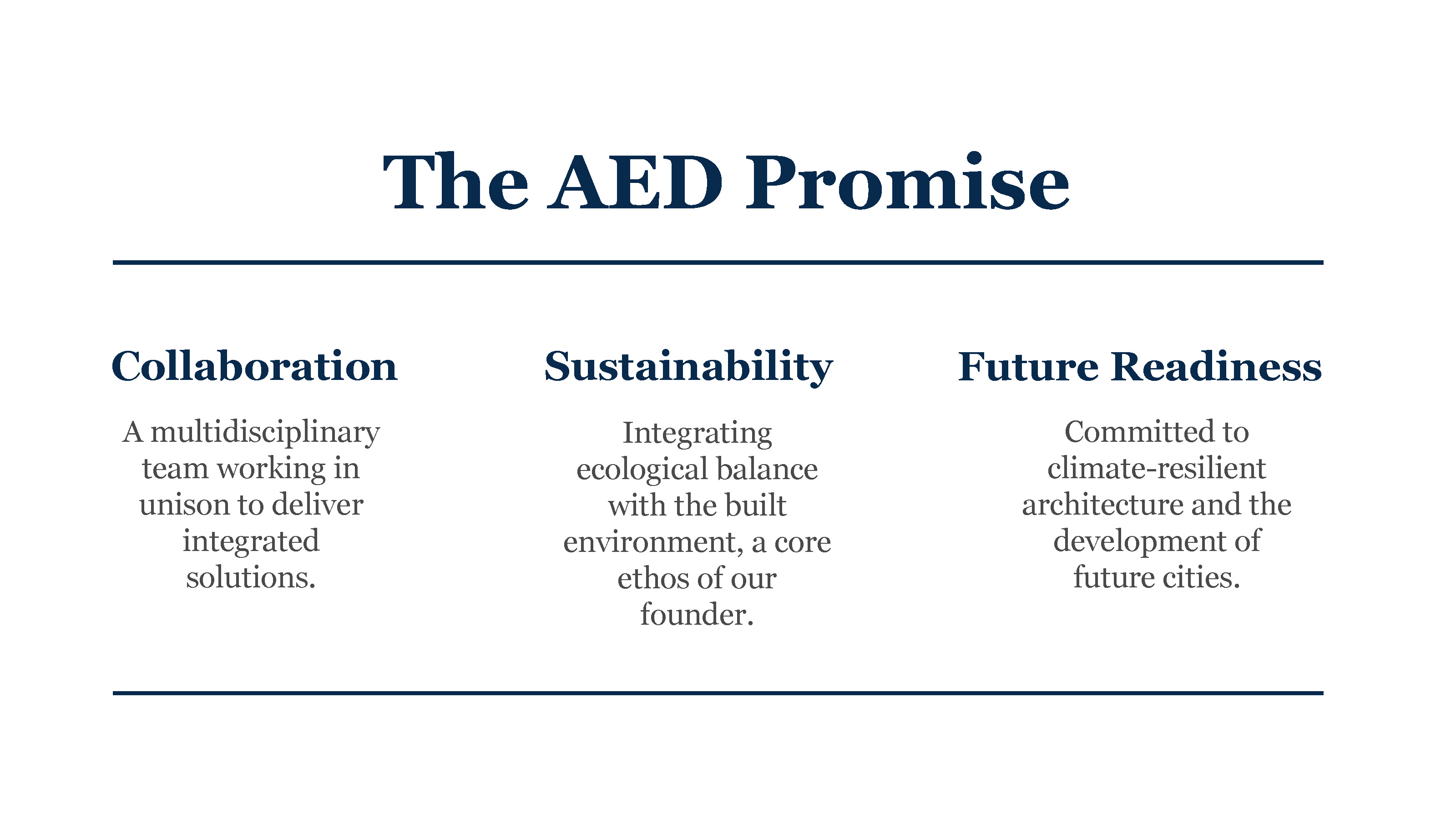 The AED Promise

Collaboration

A multidisciplinary team working in unison to deliver integrated solutions.

Sustainability

Integrating ecological balance with the built environment, a core ethos of our founder.

Future Readiness

Committed to climate-resilient architecture and the development of future cities.